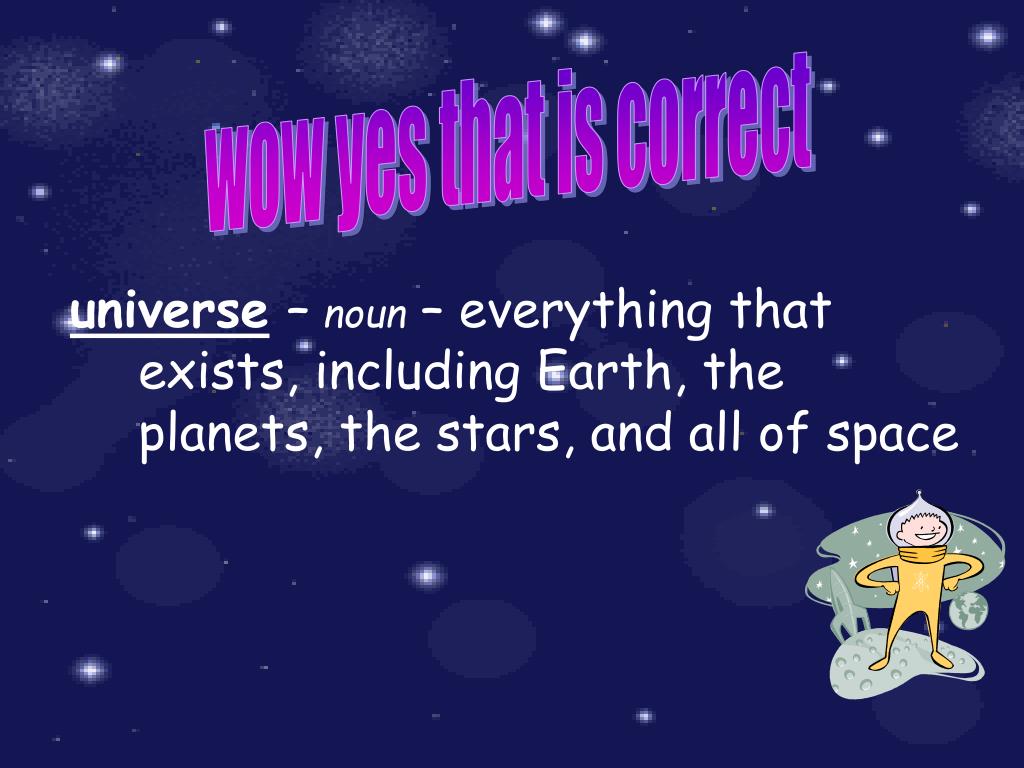 wow yes that is correct

universe – noun – everything that exists, including Earth, the planets, the stars, and all of space